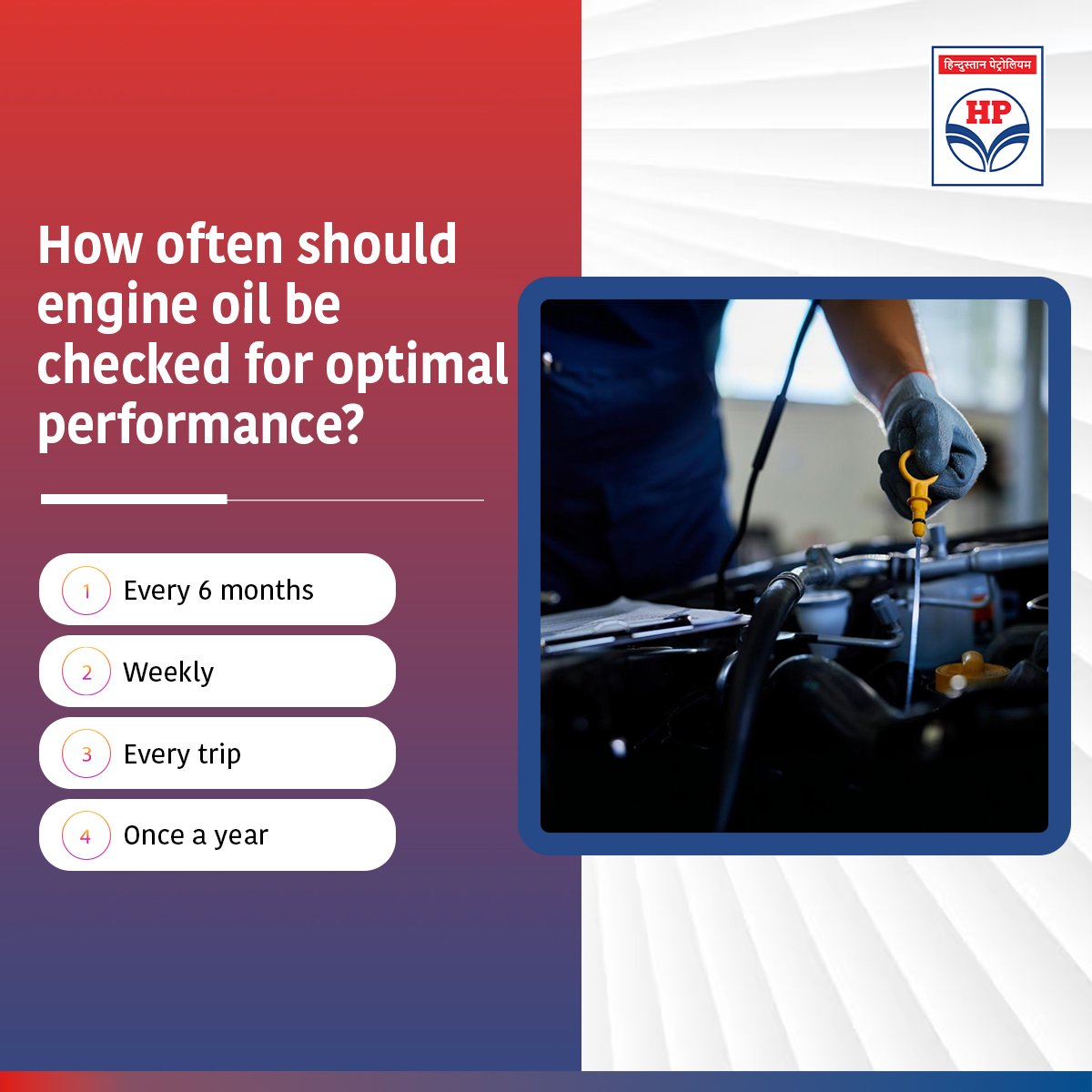 हिन्दुस्तान पेट्रोलियम
HP

How often should engine oil be checked for optimal performance?

1 Every 6 months
2 Weekly
3 Every trip
4 Once a year